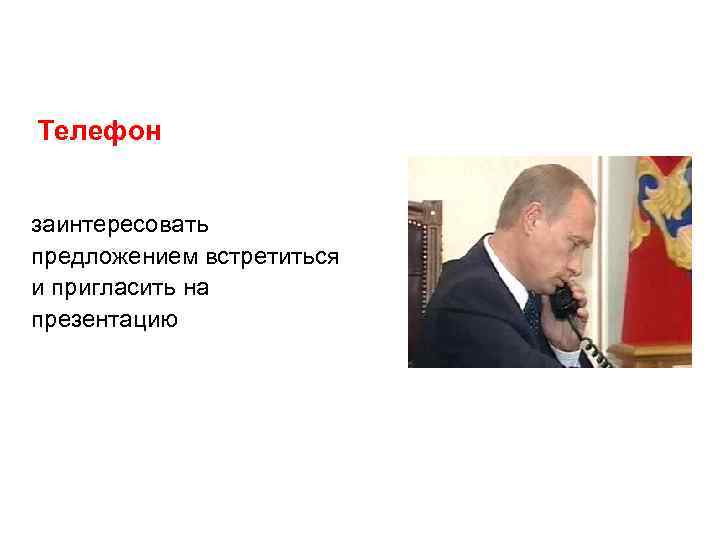 Телефон

заинтересовать предложением встретиться и пригласить на презентацию